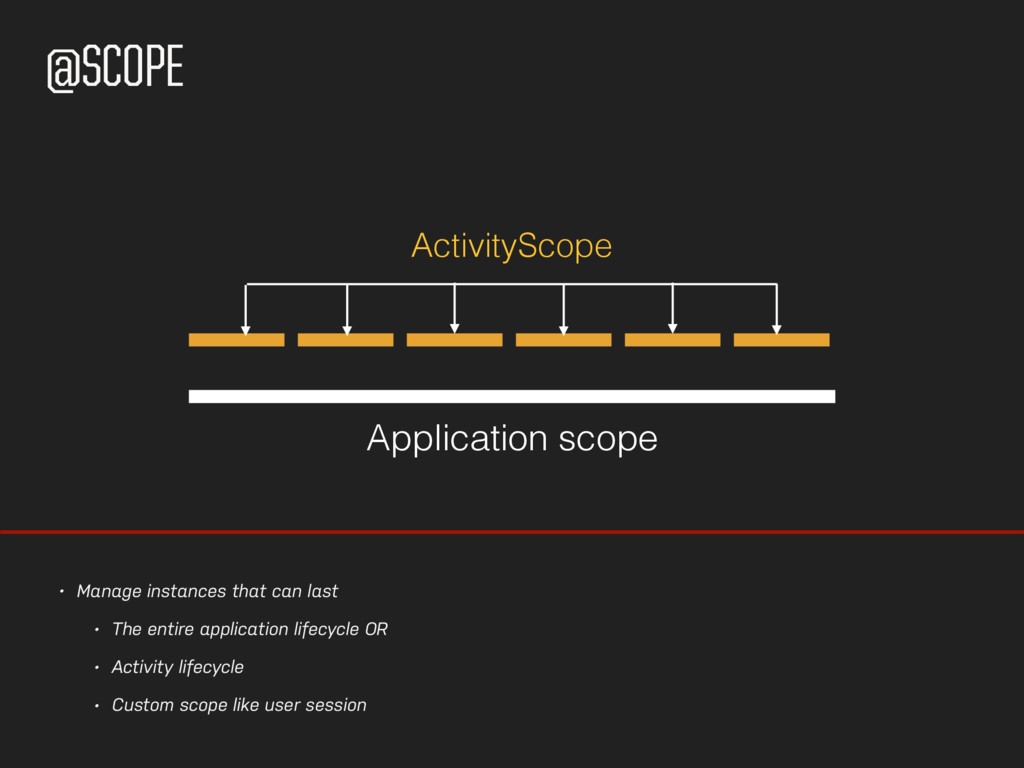 @SCOPE

ActivityScope

Application scope

• Manage instances that can last
• The entire application lifecycle OR
• Activity lifecycle
• Custom scope like user session